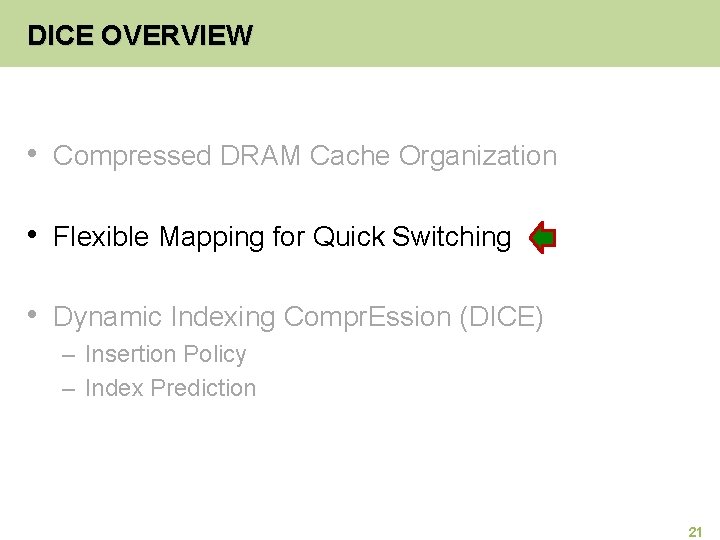 DICE OVERVIEW

• Compressed DRAM Cache Organization

• Flexible Mapping for Quick Switching

• Dynamic Indexing ComprEssion (DICE)
– Insertion Policy
– Index Prediction

21